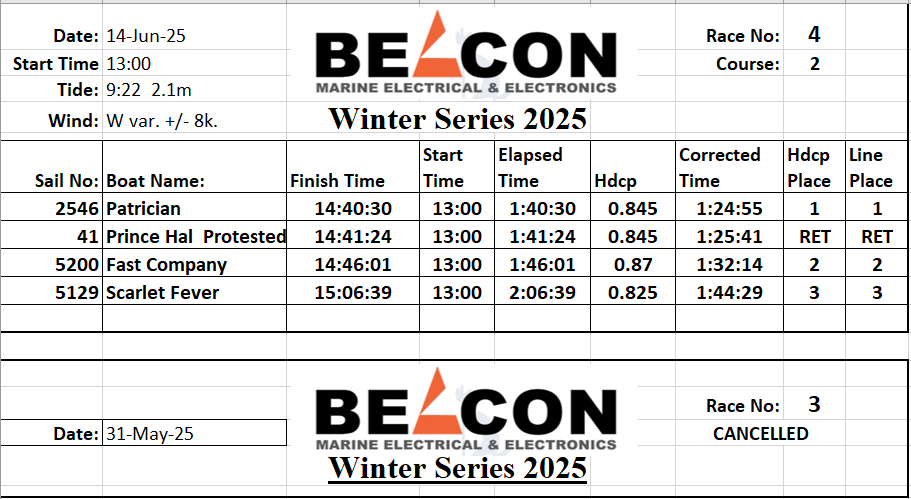 Date: 14-Jun-25
Start Time 13:00
Tide: 9:22 2.1m
Wind: W var. +/- 8k.

BEACON
MARINE ELECTRICAL & ELECTRONICS
Winter Series 2025

Race No: 4
Course: 2

| Sail No: | Boat Name: | Finish Time | Start Time | Elapsed Time | Hdcp | Corrected Time | Hdcp Place | Line Place |
|---|---|---|---|---|---|---|---|---|
| 2546 | Patrician | 14:40:30 | 13:00 | 1:40:30 | 0.845 | 1:24:55 | 1 | 1 |
| 41 | Prince Hal Protested | 14:41:24 | 13:00 | 1:41:24 | 0.845 | 1:25:41 | RET | RET |
| 5200 | Fast Company | 14:46:01 | 13:00 | 1:46:01 | 0.87 | 1:32:14 | 2 | 2 |
| 5129 | Scarlet Fever | 15:06:39 | 13:00 | 2:06:39 | 0.825 | 1:44:29 | 3 | 3 |

Date: 31-May-25

BEACON
MARINE ELECTRICAL & ELECTRONICS
Winter Series 2025

Race No: 3
CANCELLED